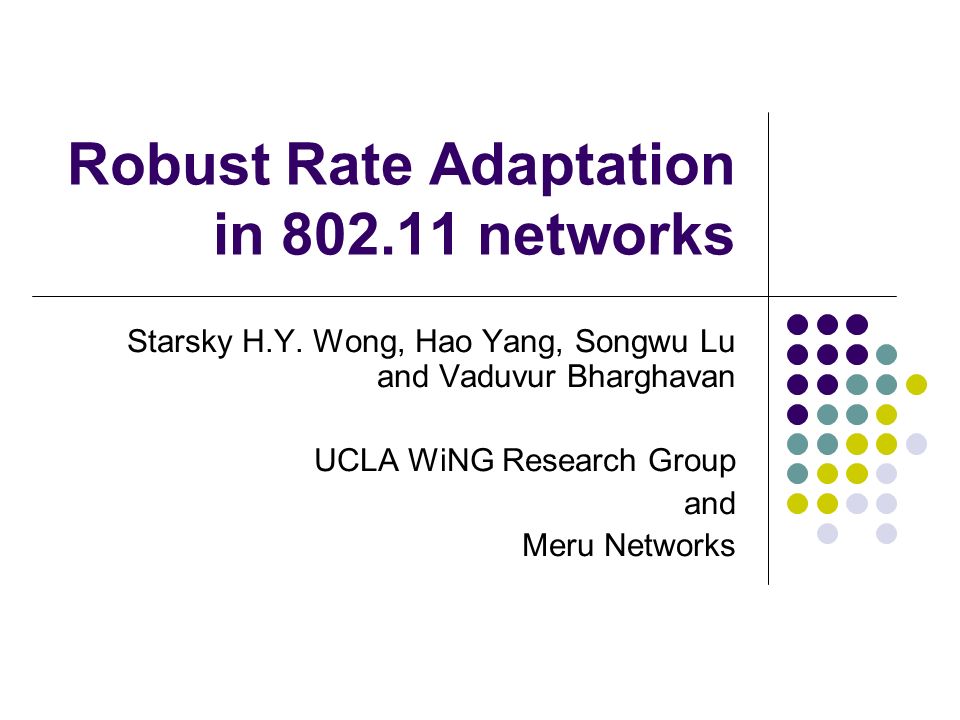 Robust Rate Adaptation in 802.11 networks

Starsky H.Y. Wong, Hao Yang, Songwu Lu and Vaduvur Bharghavan

UCLA WiNG Research Group
and
Meru Networks